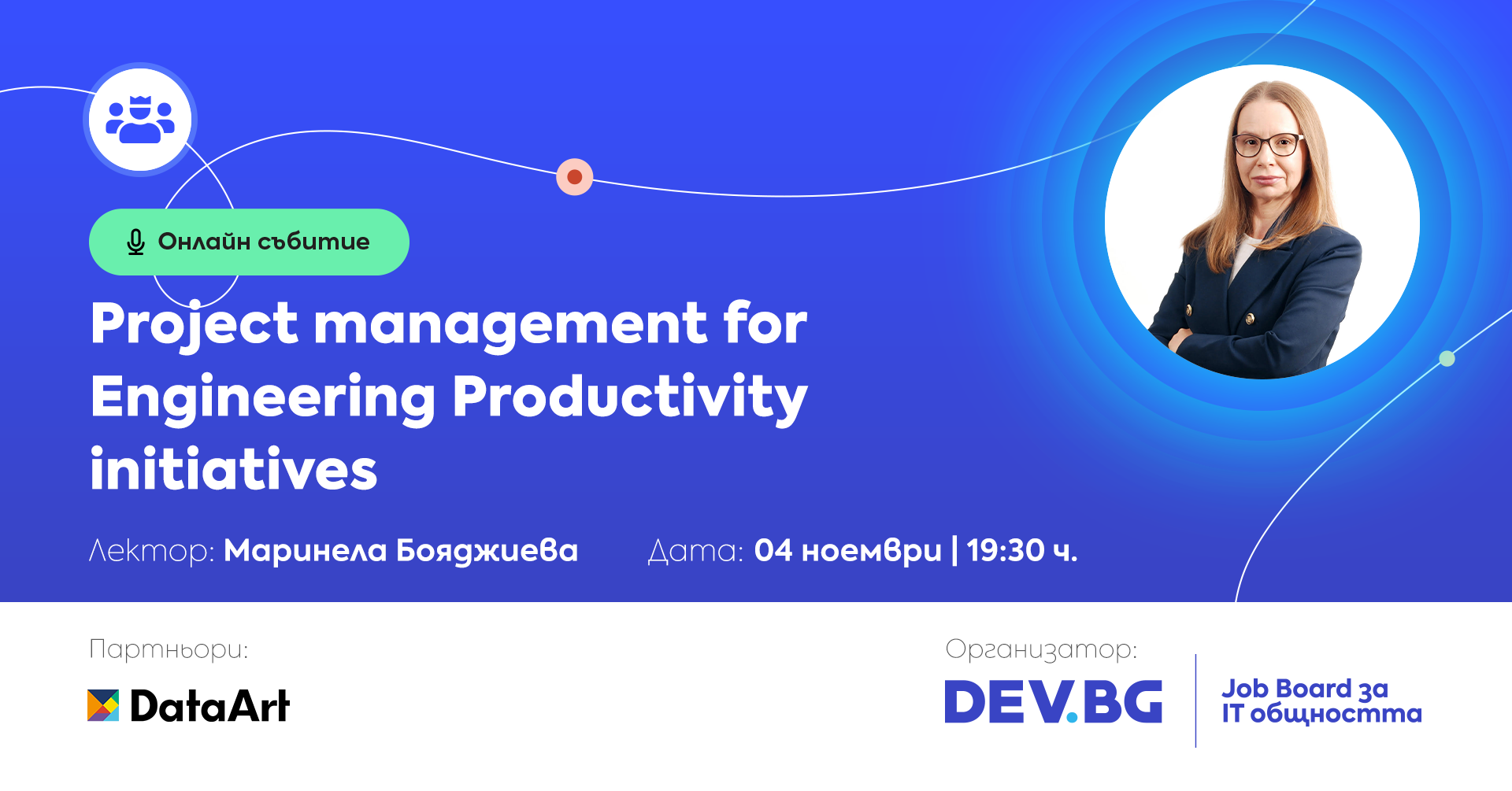 Онлайн събитие

Project management for Engineering Productivity initiatives

Лектор: Маринела Бояджиева

Дата: 04 ноември | 19:30 ч.

Партньори:

DataArt

Организатор:

DEV.BG

Job Board за IT общността